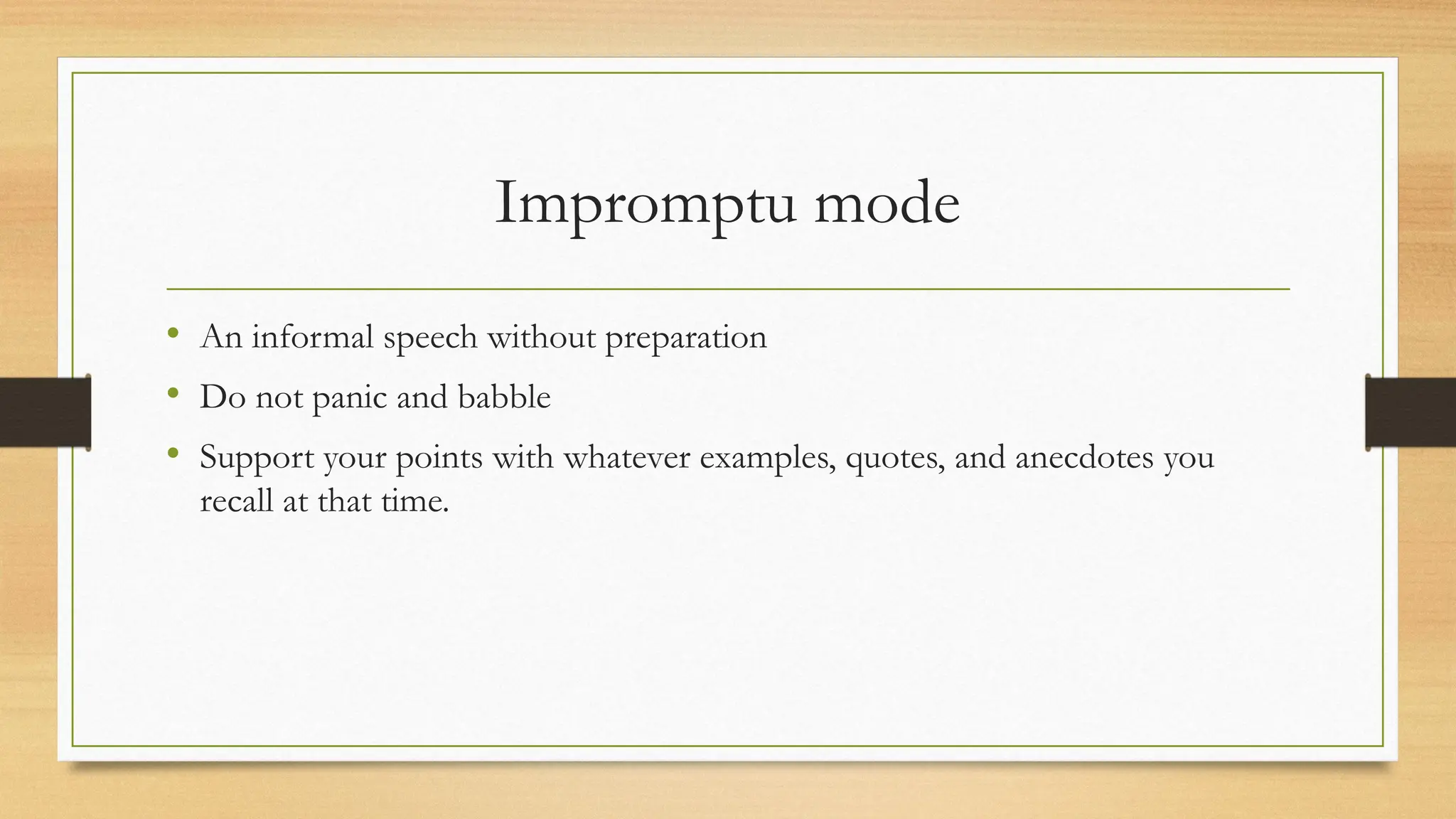 Impromptu mode

• An informal speech without preparation
• Do not panic and babble
• Support your points with whatever examples, quotes, and anecdotes you recall at that time.